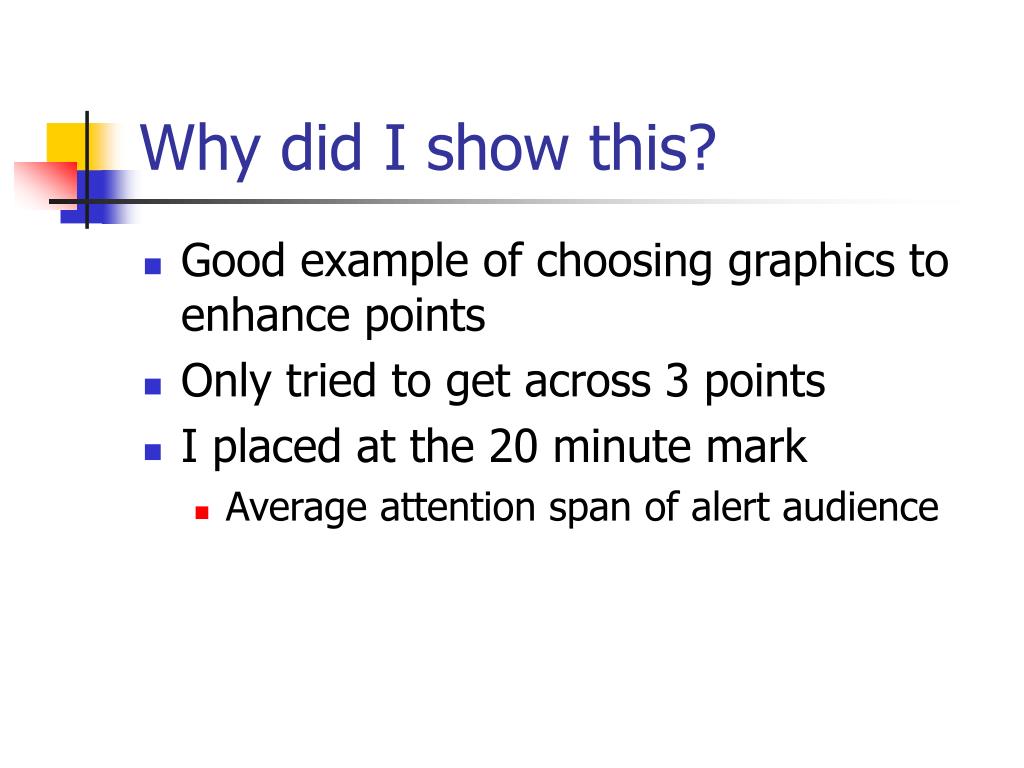 Why did I show this?

- Good example of choosing graphics to enhance points
- Only tried to get across 3 points
- I placed at the 20 minute mark
  - Average attention span of alert audience